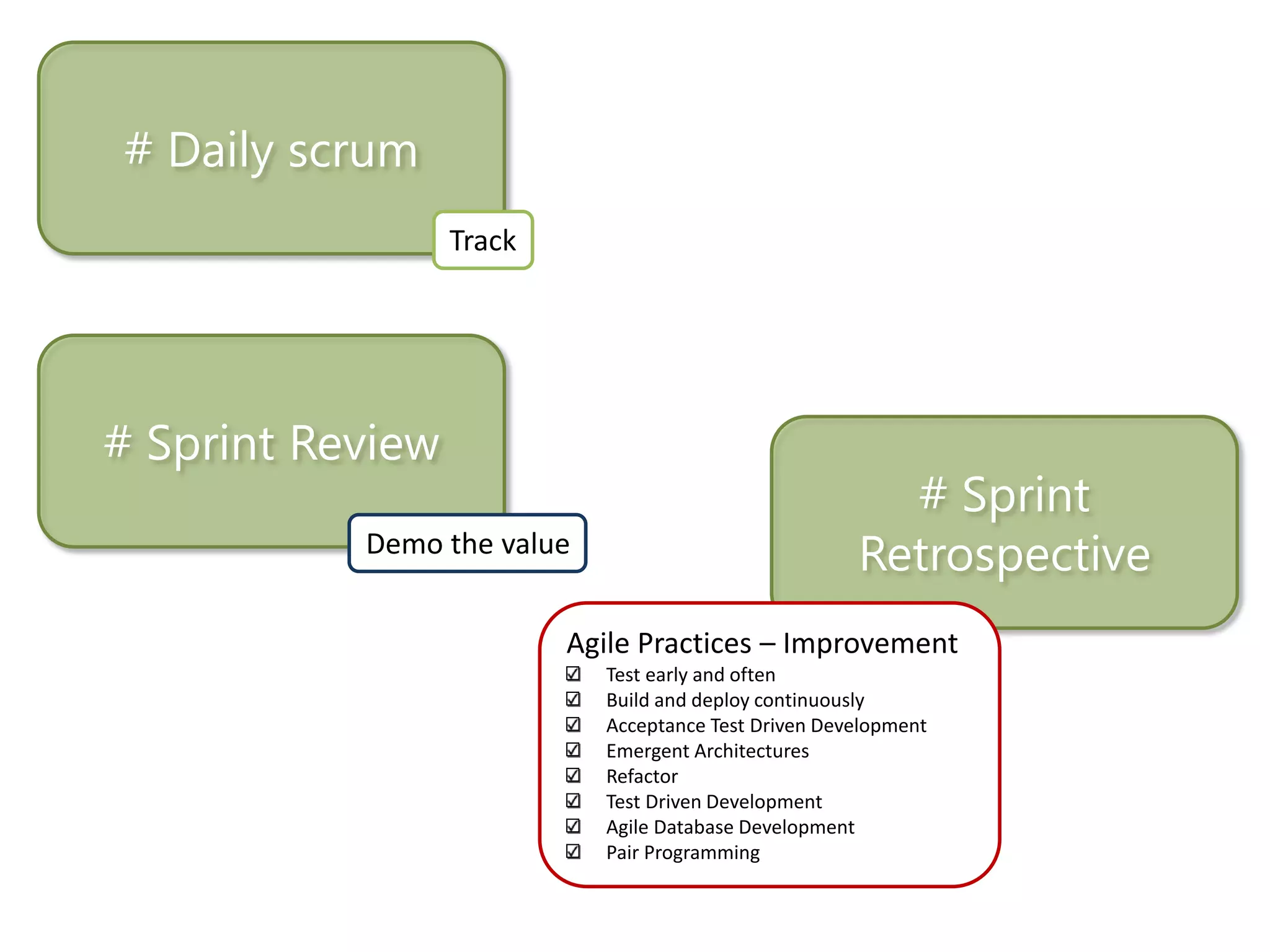 # Daily scrum

Track

# Sprint Review

Demo the value

# Sprint Retrospective

Agile Practices – Improvement
☑ Test early and often
☑ Build and deploy continuously
☑ Acceptance Test Driven Development
☑ Emergent Architectures
☑ Refactor
☑ Test Driven Development
☑ Agile Database Development
☑ Pair Programming